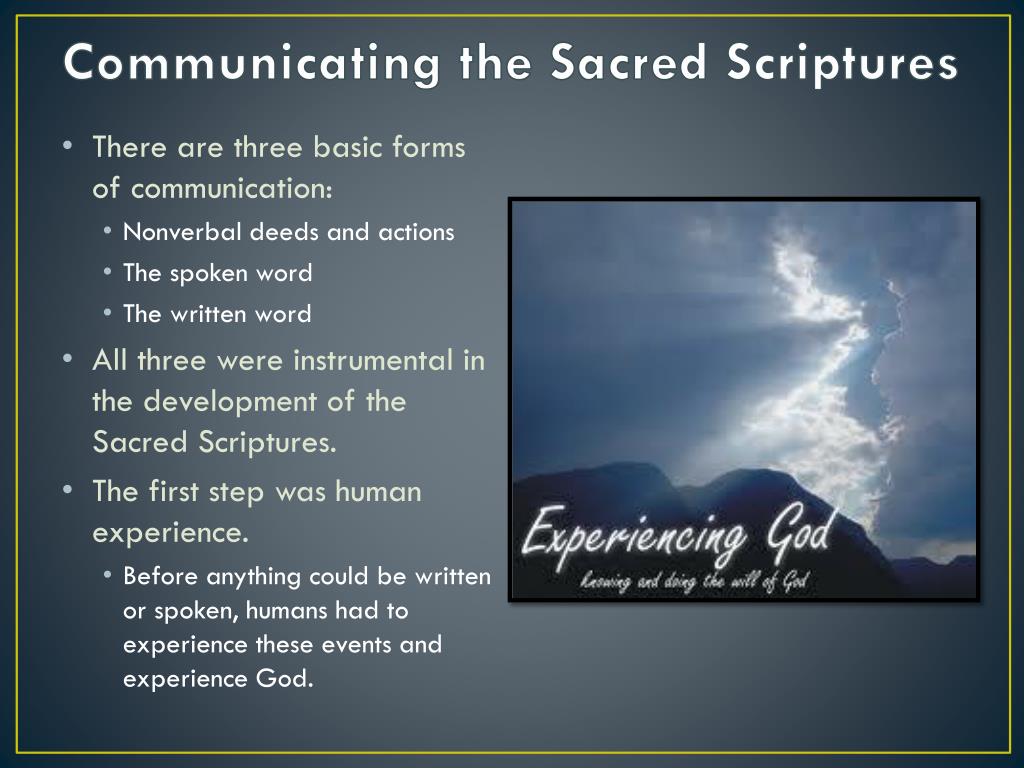 Communicating the Sacred Scriptures

• There are three basic forms of communication:
  • Nonverbal deeds and actions
  • The spoken word
  • The written word
• All three were instrumental in the development of the Sacred Scriptures.
• The first step was human experience.
  • Before anything could be written or spoken, humans had to experience these events and experience God.

Experiencing God
knowing and doing the will of God